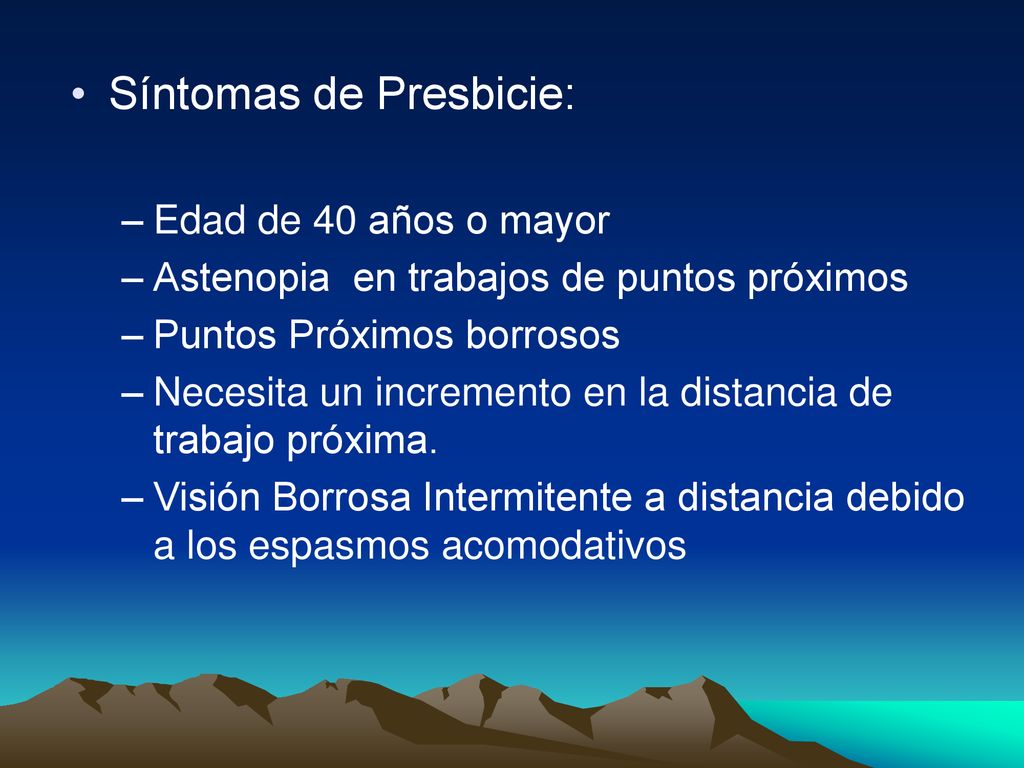 • Síntomas de Presbicie:

– Edad de 40 años o mayor
– Astenopia en trabajos de puntos próximos
– Puntos Próximos borrosos
– Necesita un incremento en la distancia de trabajo próxima.
– Visión Borrosa Intermitente a distancia debido a los espasmos acomodativos